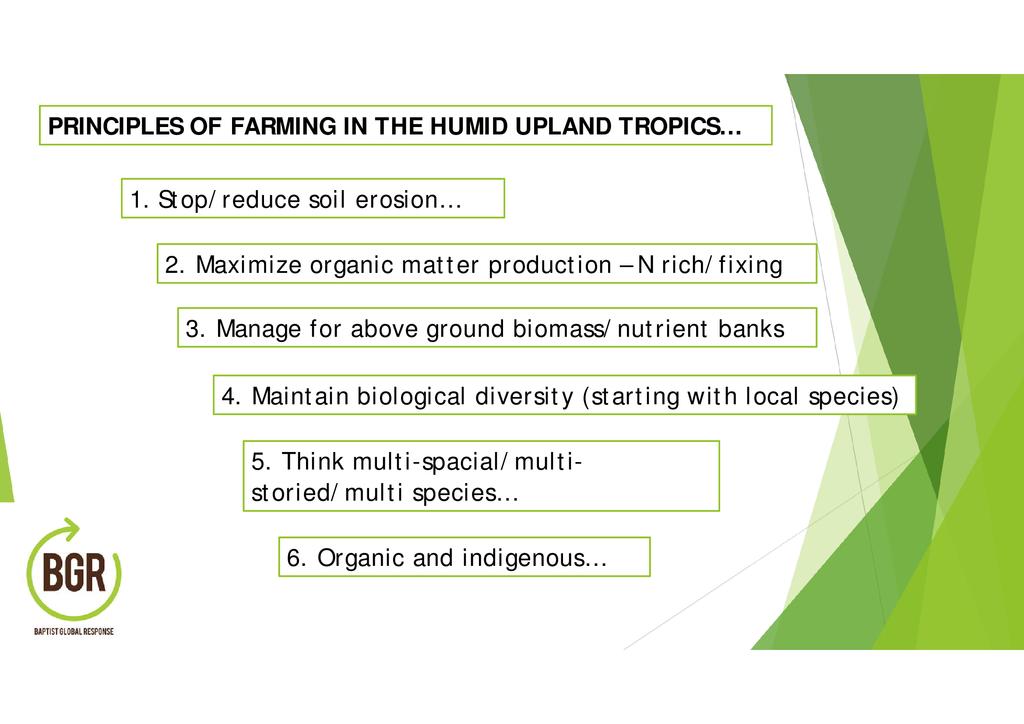 PRINCIPLES OF FARMING IN THE HUMID UPLAND TROPICS…

1. Stop/reduce soil erosion…

2. Maximize organic matter production – N rich/fixing

3. Manage for above ground biomass/nutrient banks

4. Maintain biological diversity (starting with local species)

5. Think multi-spacial/multi-storied/multi species…

6. Organic and indigenous…

BGR
BAPTIST GLOBAL RESPONSE